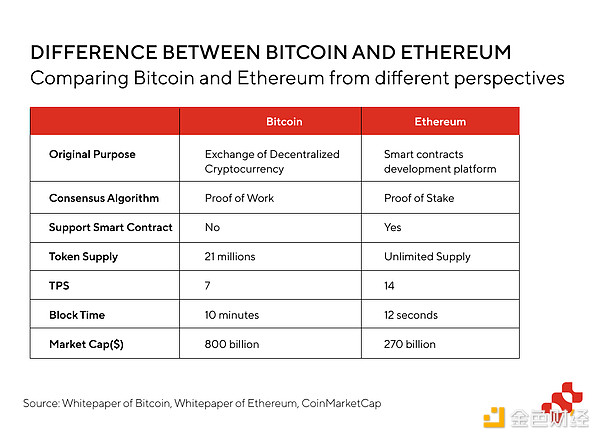 DIFFERENCE BETWEEN BITCOIN AND ETHEREUM
Comparing Bitcoin and Ethereum from different perspectives

| | Bitcoin | Ethereum |
|---|---|---|
| Original Purpose | Exchange of Decentralized Cryptocurrency | Smart contracts development platform |
| Consensus Algorithm | Proof of Work | Proof of Stake |
| Support Smart Contract | No | Yes |
| Token Supply | 21 millions | Unlimited Supply |
| TPS | 7 | 14 |
| Block Time | 10 minutes | 12 seconds |
| Market Cap($) | 800 billion | 270 billion |

Source: Whitepaper of Bitcoin, Whitepaper of Ethereum, CoinMarketCap

金色财经